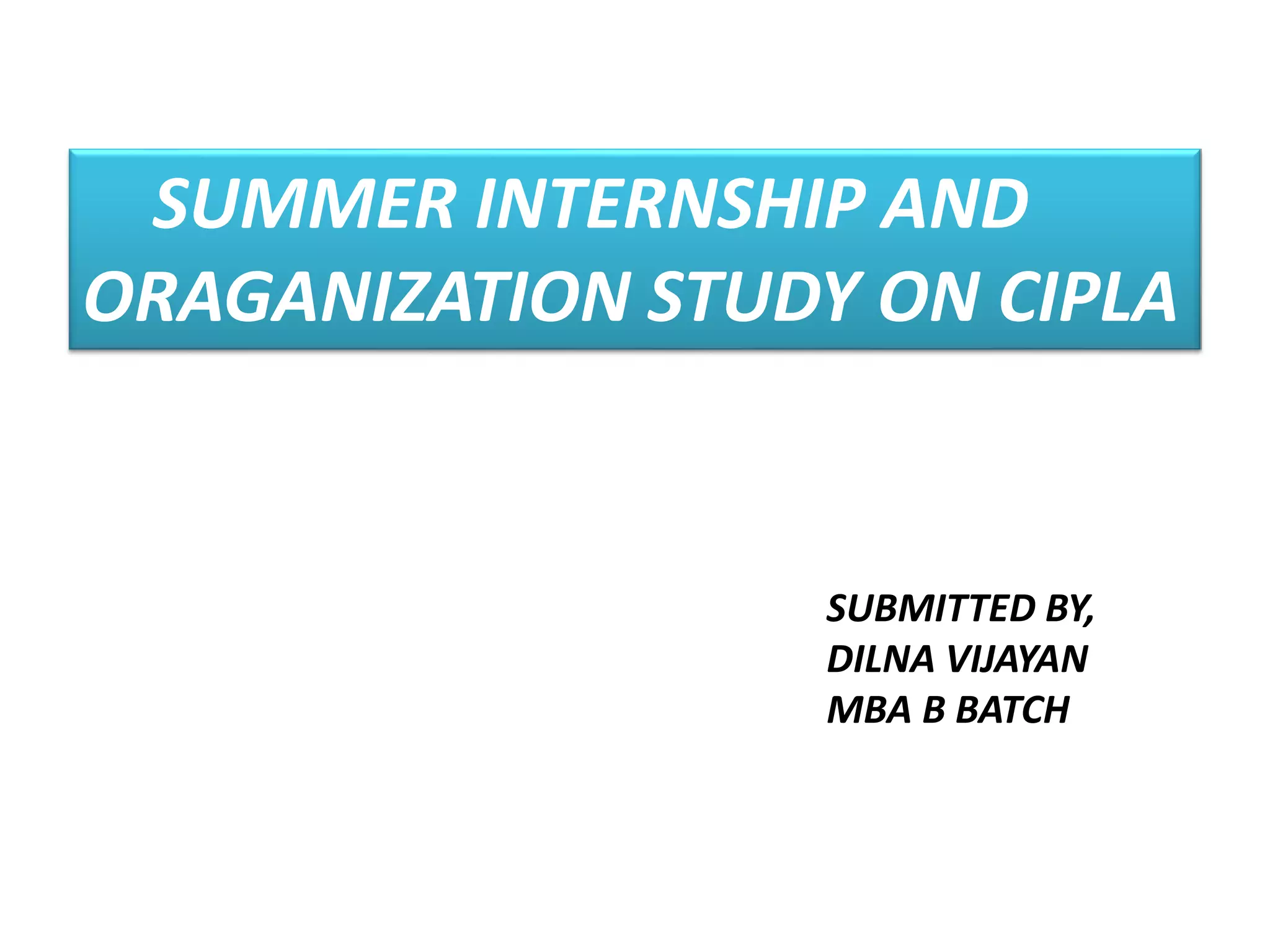 SUMMER INTERNSHIP AND ORAGANIZATION STUDY ON CIPLA

SUBMITTED BY,
DILNA VIJAYAN
MBA B BATCH